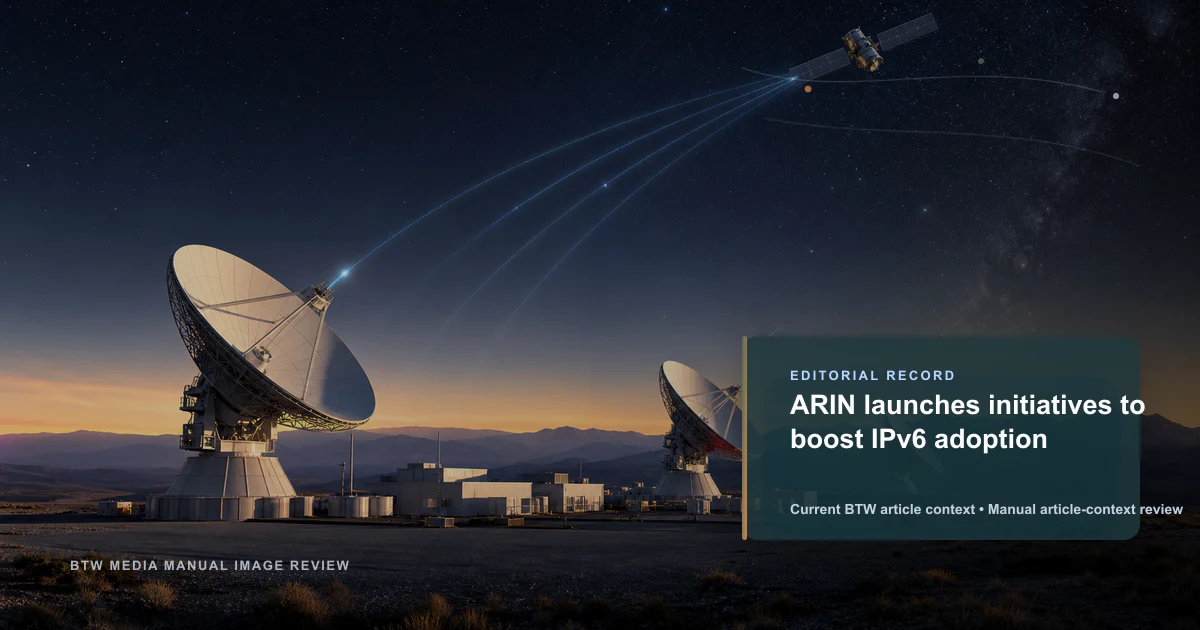 EDITORIAL RECORD

ARIN launches initiatives to boost IPv6 adoption

Current BTW article context • Manual article-context review

BTW MEDIA MANUAL IMAGE REVIEW